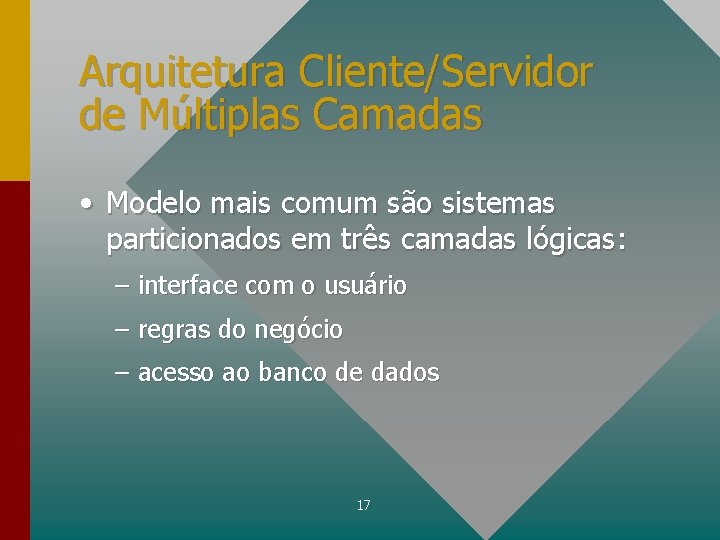 Arquitetura Cliente/Servidor de Múltiplas Camadas

• Modelo mais comum são sistemas particionados em três camadas lógicas:
– interface com o usuário
– regras do negócio
– acesso ao banco de dados

17